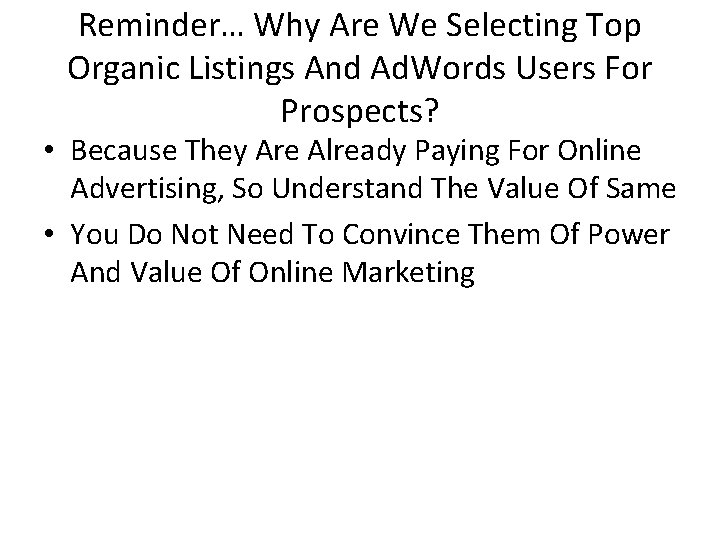 Reminder… Why Are We Selecting Top Organic Listings And AdWords Users For Prospects?

• Because They Are Already Paying For Online Advertising, So Understand The Value Of Same

• You Do Not Need To Convince Them Of Power And Value Of Online Marketing